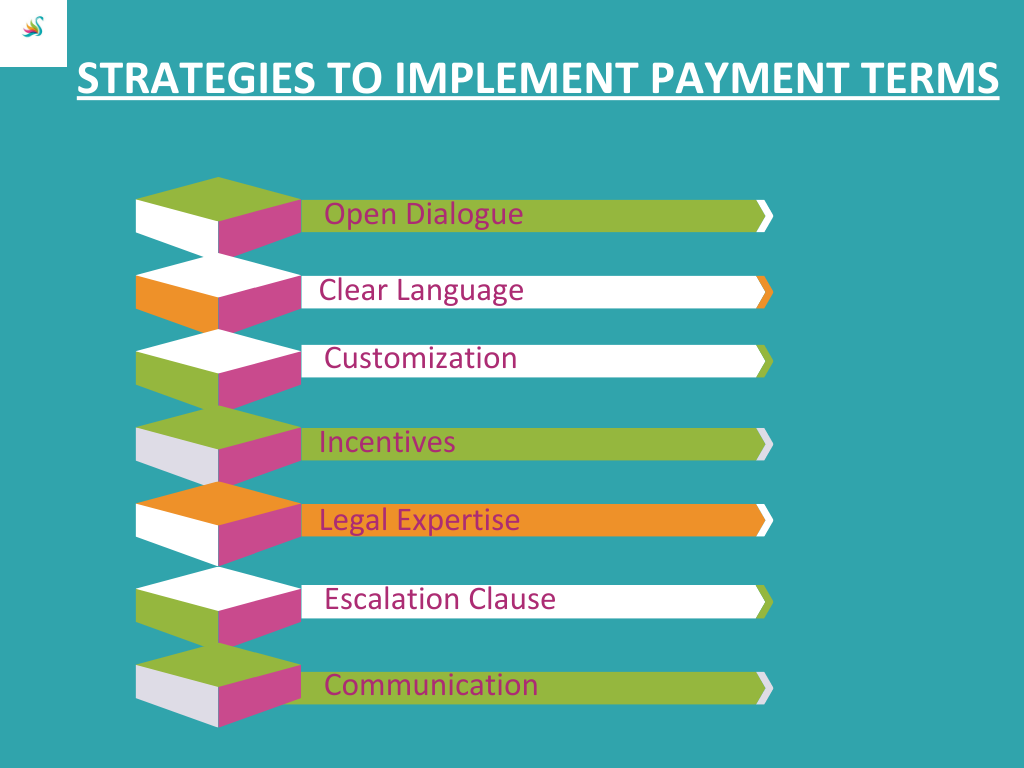 STRATEGIES TO IMPLEMENT PAYMENT TERMS

Open Dialogue

Clear Language

Customization

Incentives

Legal Expertise

Escalation Clause

Communication